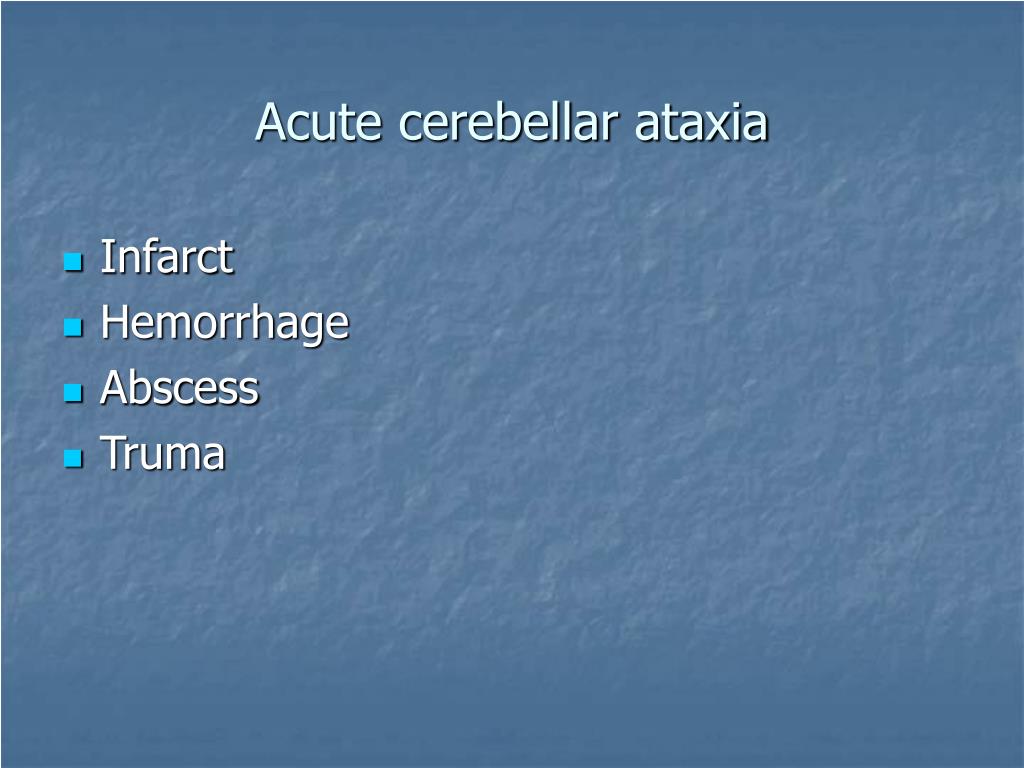 Acute cerebellar ataxia

- Infarct
- Hemorrhage
- Abscess
- Truma